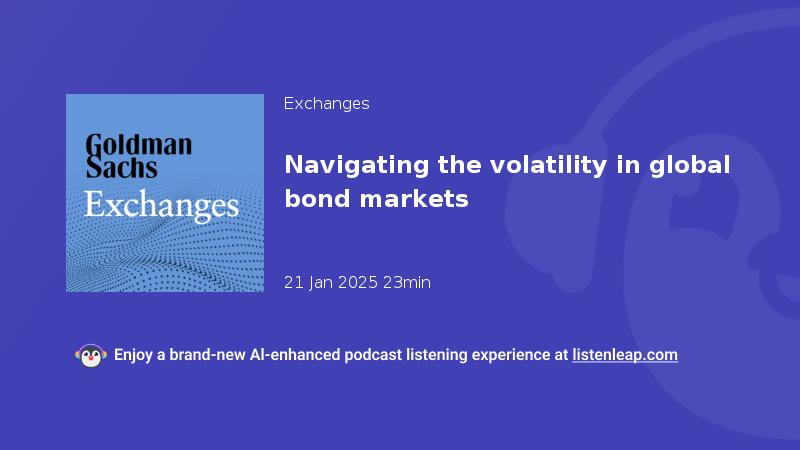 Goldman Sachs
Exchanges

Exchanges

Navigating the volatility in global bond markets

21 Jan 2025 23min

Enjoy a brand-new AI-enhanced podcast listening experience at listenleap.com